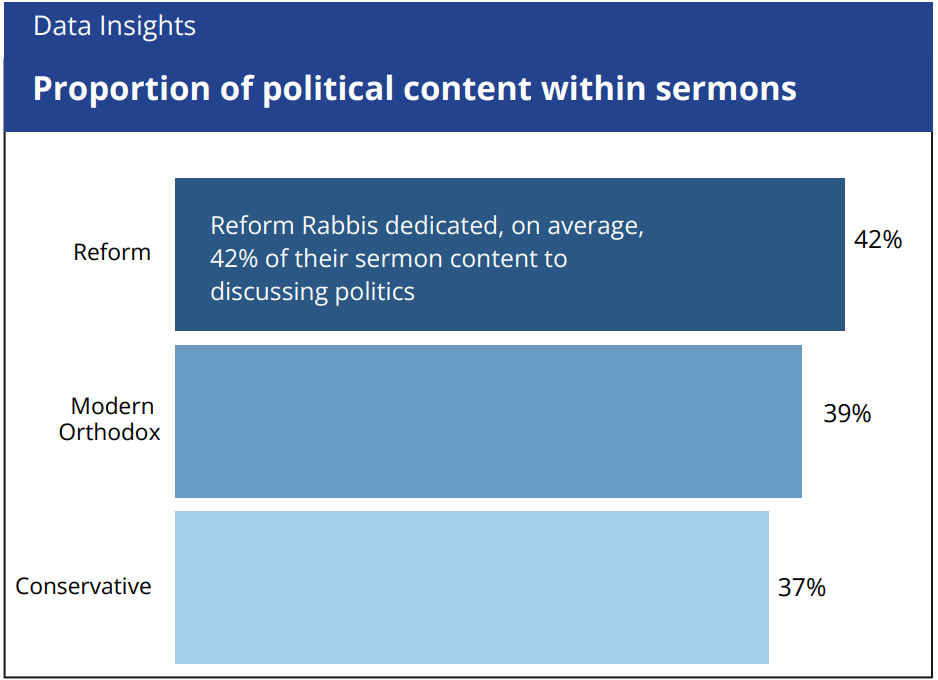 Data Insights

Proportion of political content within sermons

Reform

Reform Rabbis dedicated, on average, 42% of their sermon content to discussing politics

42%

Modern Orthodox

39%

Conservative

37%